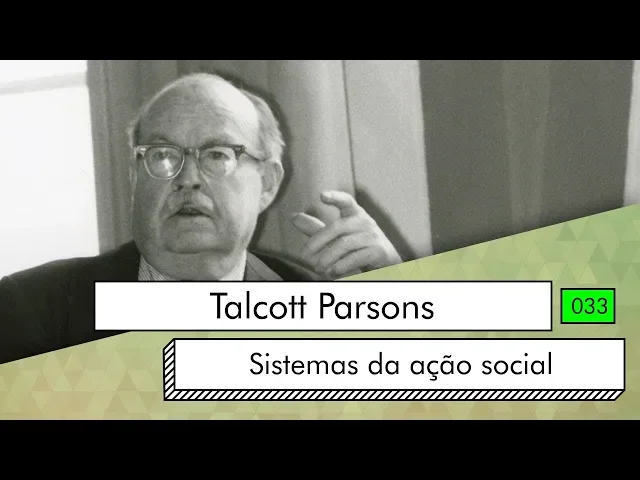 Talcott Parsons

033

Sistemas da ação social